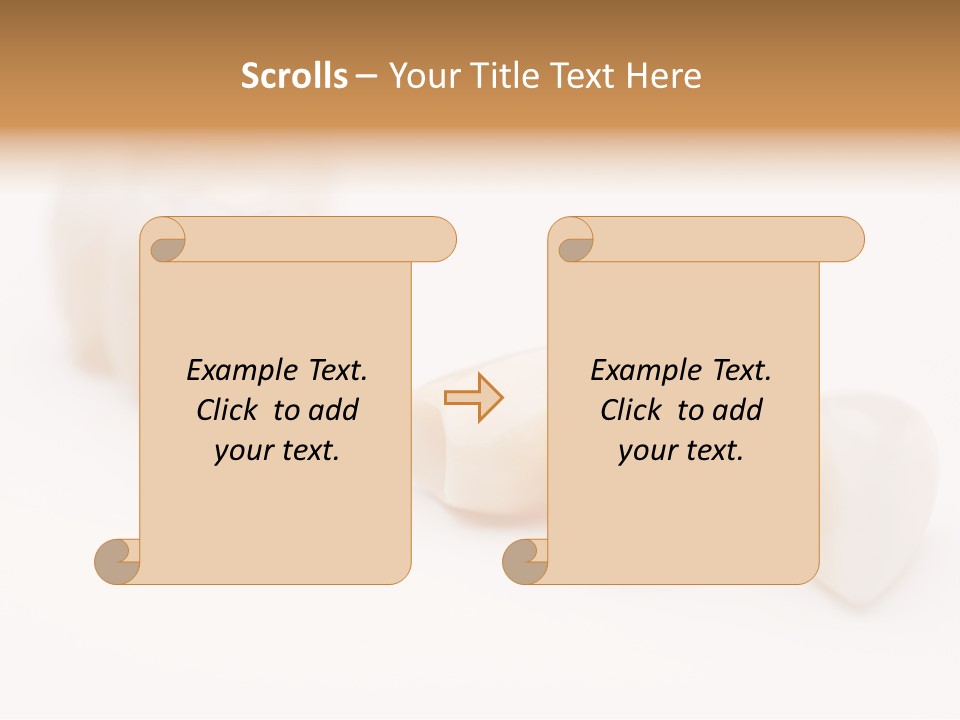 Scrolls – Your Title Text Here

Example Text. Click to add your text.

Example Text. Click to add your text.